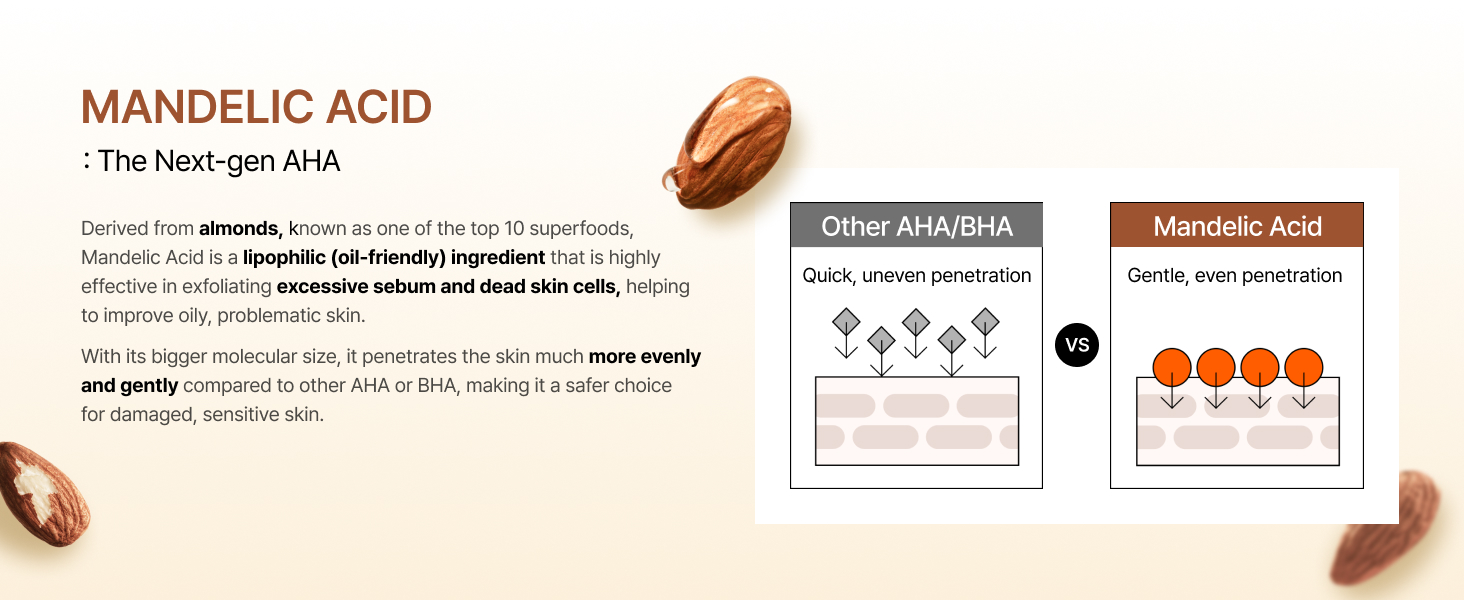 MANDELIC ACID
: The Next-gen AHA

Derived from almonds, known as one of the top 10 superfoods, Mandelic Acid is a lipophilic (oil-friendly) ingredient that is highly effective in exfoliating excessive sebum and dead skin cells, helping to improve oily, problematic skin.

With its bigger molecular size, it penetrates the skin much more evenly and gently compared to other AHA or BHA, making it a safer choice for damaged, sensitive skin.

Other AHA/BHA
Quick, uneven penetration

VS

Mandelic Acid
Gentle, even penetration